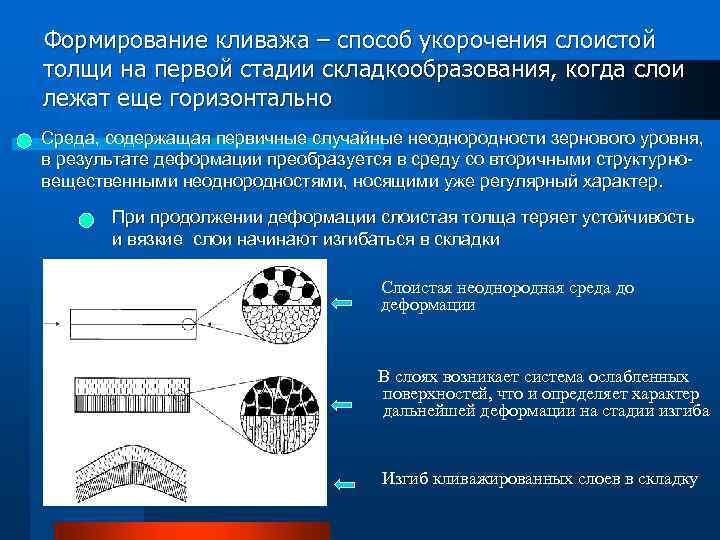 Формирование кливажа – способ укорочения слоистой толщи на первой стадии складкообразования, когда слои лежат еще горизонтально

Среда, содержащая первичные случайные неоднородности зернового уровня, в результате деформации преобразуется в среду со вторичными структурно-вещественными неоднородностями, носящими уже регулярный характер.

При продолжении деформации слоистая толща теряет устойчивость и вязкие слои начинают изгибаться в складки

Слоистая неоднородная среда до деформации

В слоях возникает система ослабленных поверхностей, что и определяет характер дальнейшей деформации на стадии изгиба

Изгиб кливажированных слоев в складку